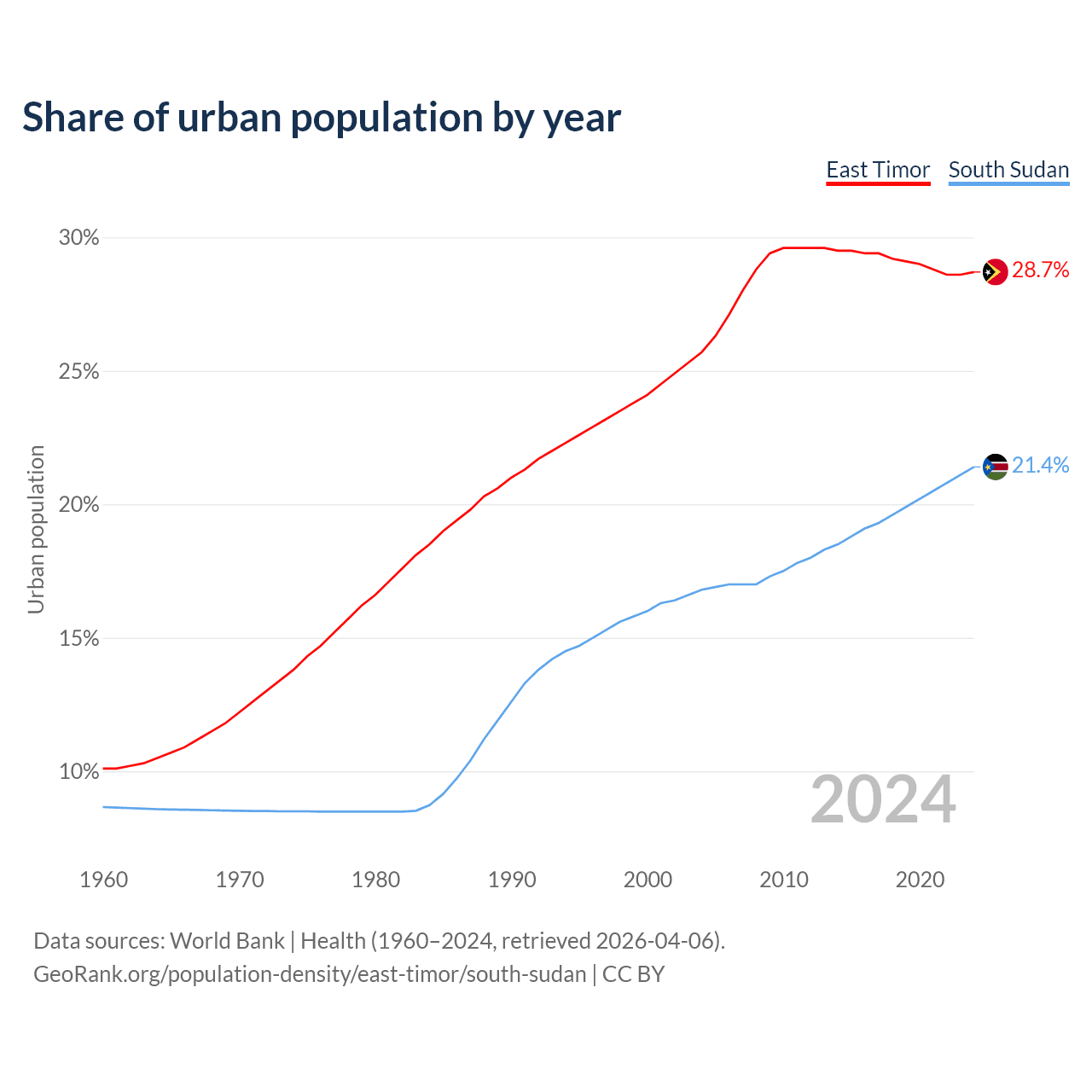 Share of urban population by year

East Timor South Sudan

30%
25%
20%
15%
10%

Urban population

28.7%
21.4%

2024

1960 1970 1980 1990 2000 2010 2020

Data sources: World Bank | Health (1960–2024, retrieved 2026-04-06).
GeoRank.org/population-density/east-timor/south-sudan | CC BY